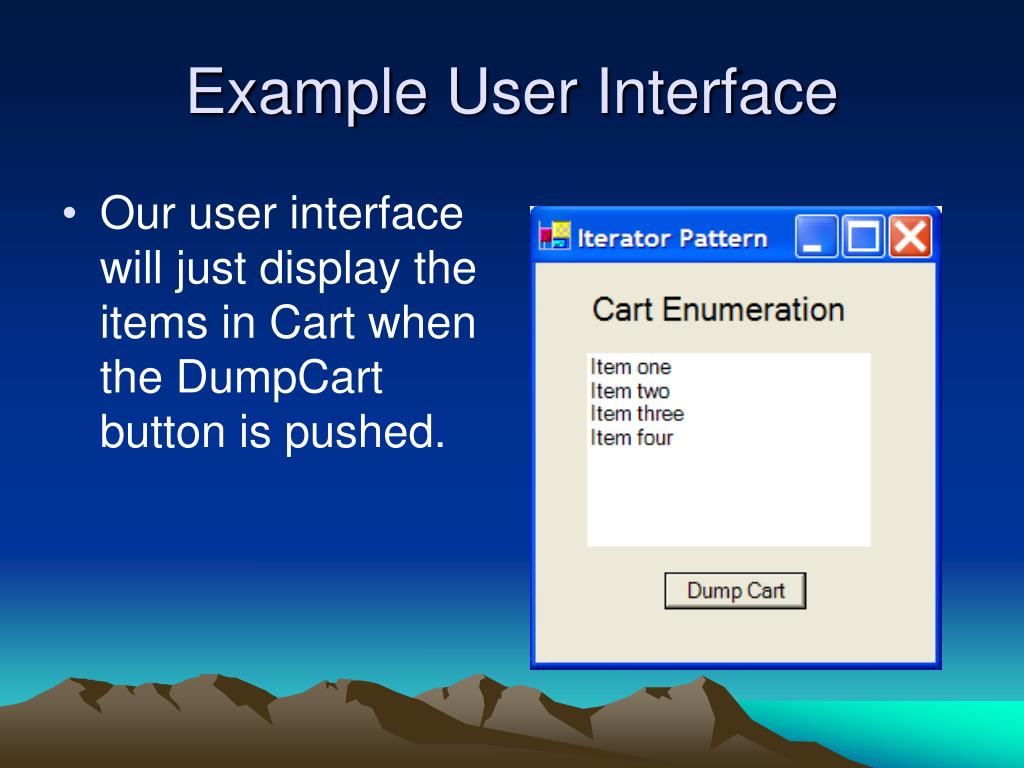 Example User Interface

• Our user interface will just display the items in Cart when the DumpCart button is pushed.

Iterator Pattern

Cart Enumeration

Item one
Item two
Item three
Item four

Dump Cart